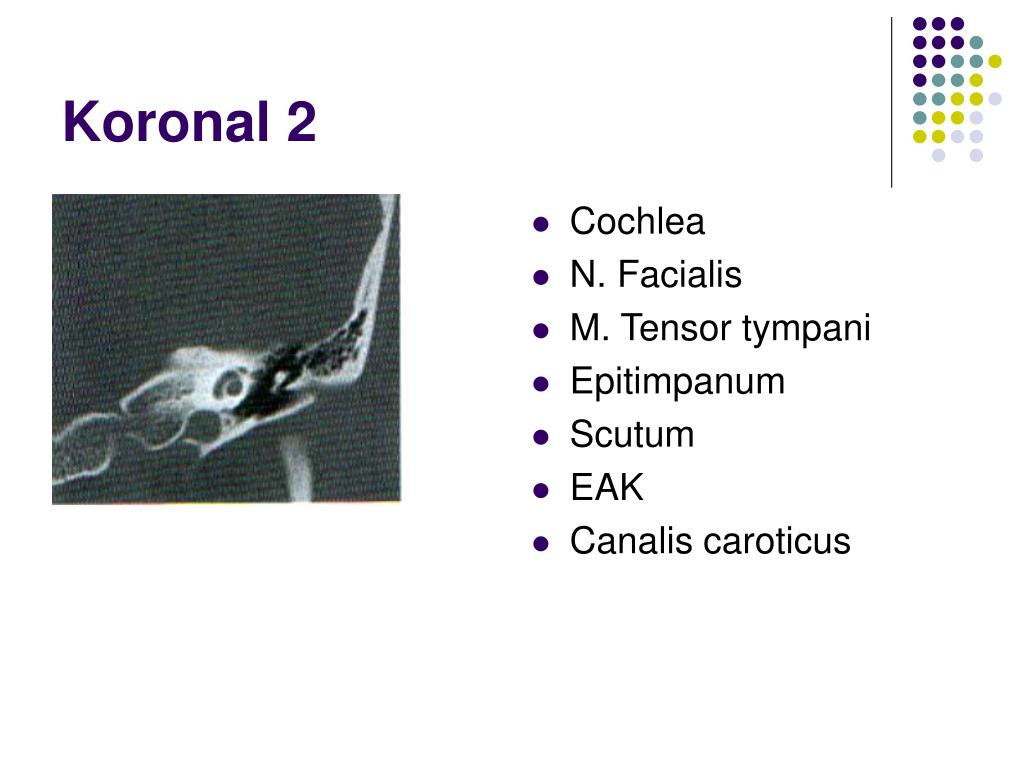 Koronal 2

- Cochlea
- N. Facialis
- M. Tensor tympani
- Epitimpanum
- Scutum
- EAK
- Canalis caroticus